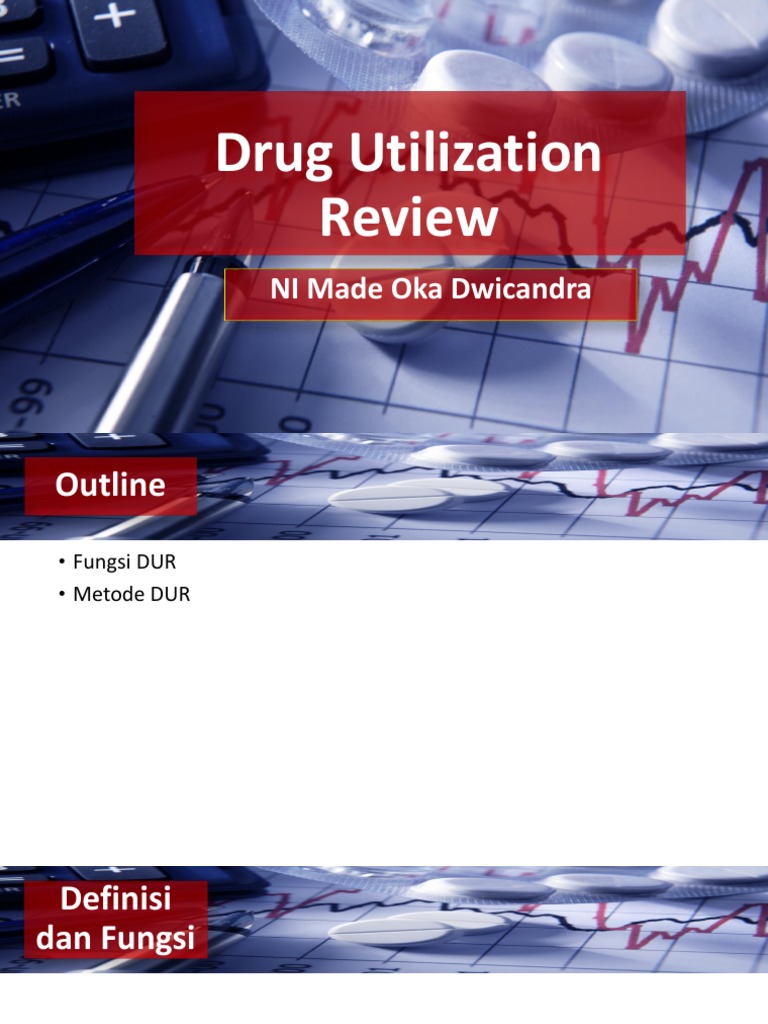 Drug Utilization Review

NI Made Oka Dwicandra

Outline

• Fungsi DUR
• Metode DUR

Definisi dan Fungsi